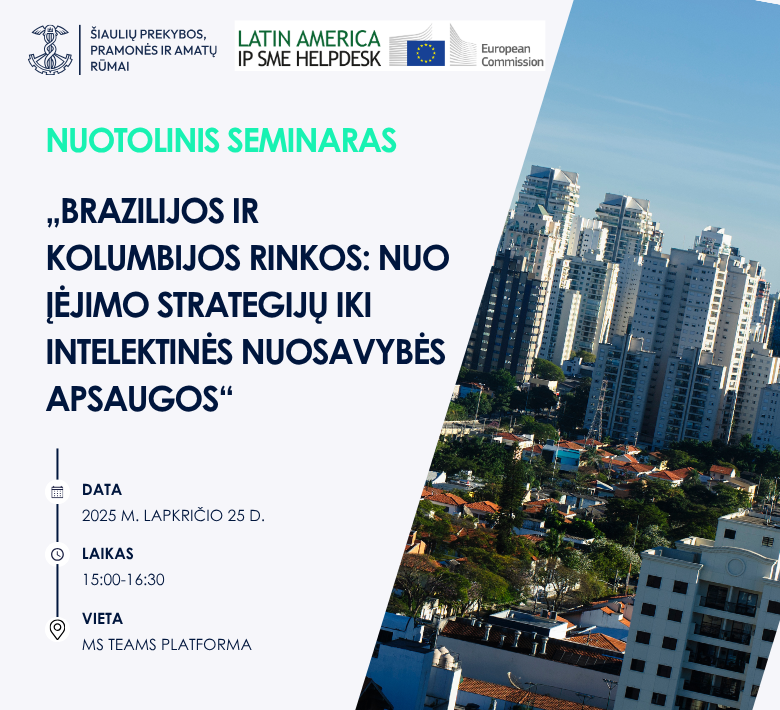 ŠIAULIŲ PREKYBOS, PRAMONĖS IR AMATŲ RŪMAI

LATIN AMERICA IP SME HELPDESK

European Commission

NUOTOLINIS SEMINARAS

„BRAZILIJOS IR KOLUMBIJOS RINKOS: NUO ĮĖJIMO STRATEGIJŲ IKI INTELEKTINĖS NUOSAVYBĖS APSAUGOS“

DATA
2025 M. LAPKRIČIO 25 D.

LAIKAS
15:00-16:30

VIETA
MS TEAMS PLATFORMA